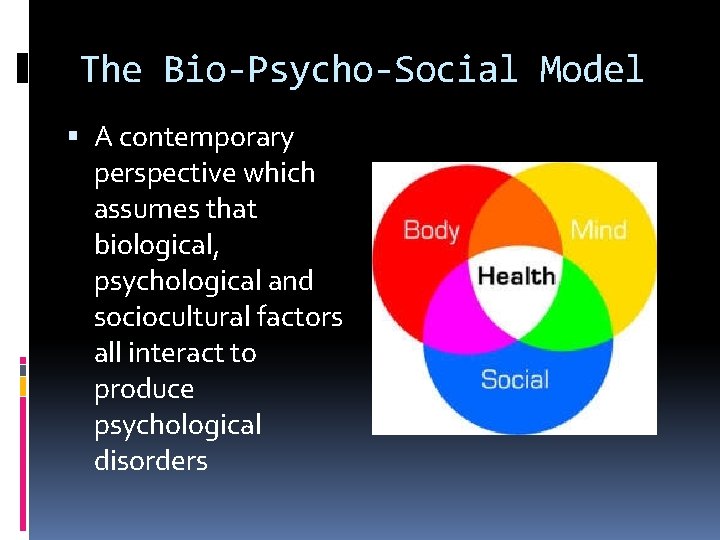 The Bio-Psycho-Social Model

▪ A contemporary perspective which assumes that biological, psychological and sociocultural factors all interact to produce psychological disorders

Body
Mind
Health
Social